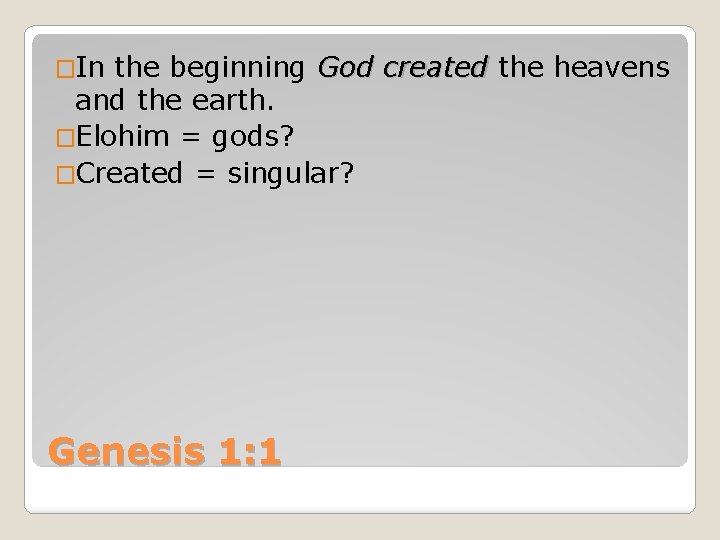 In the beginning God created the heavens and the earth.
Elohim = gods?
Created = singular?

Genesis 1:1